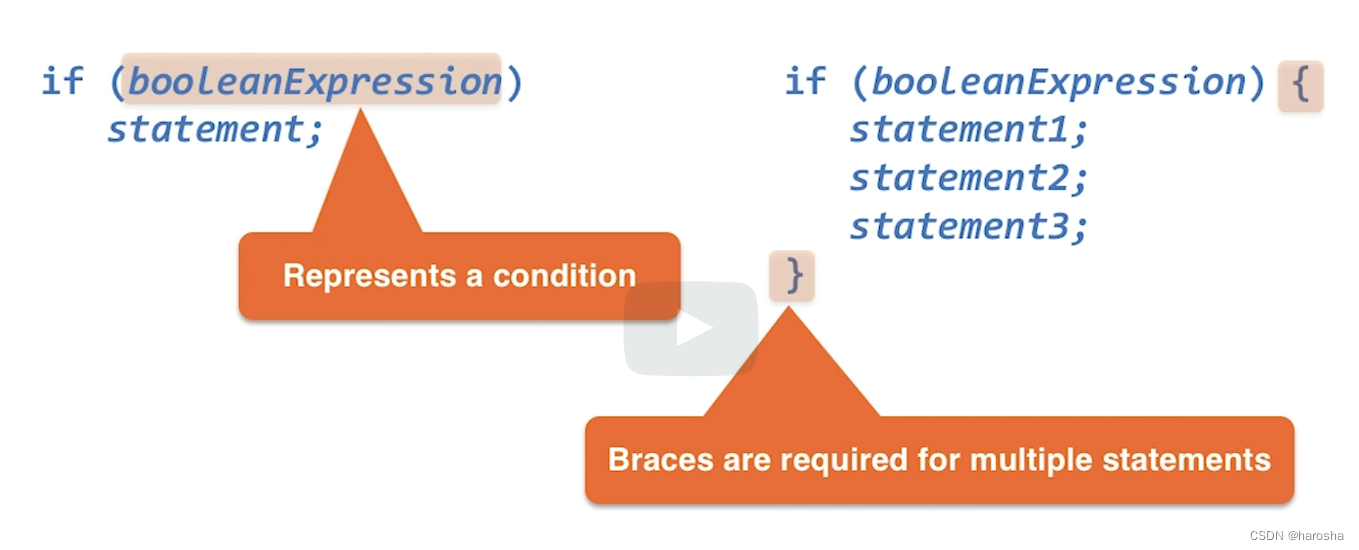 if (booleanExpression)
statement;

Represents a condition

if (booleanExpression) {
statement1;
statement2;
statement3;
}

Braces are required for multiple statements

CSDN @harosha